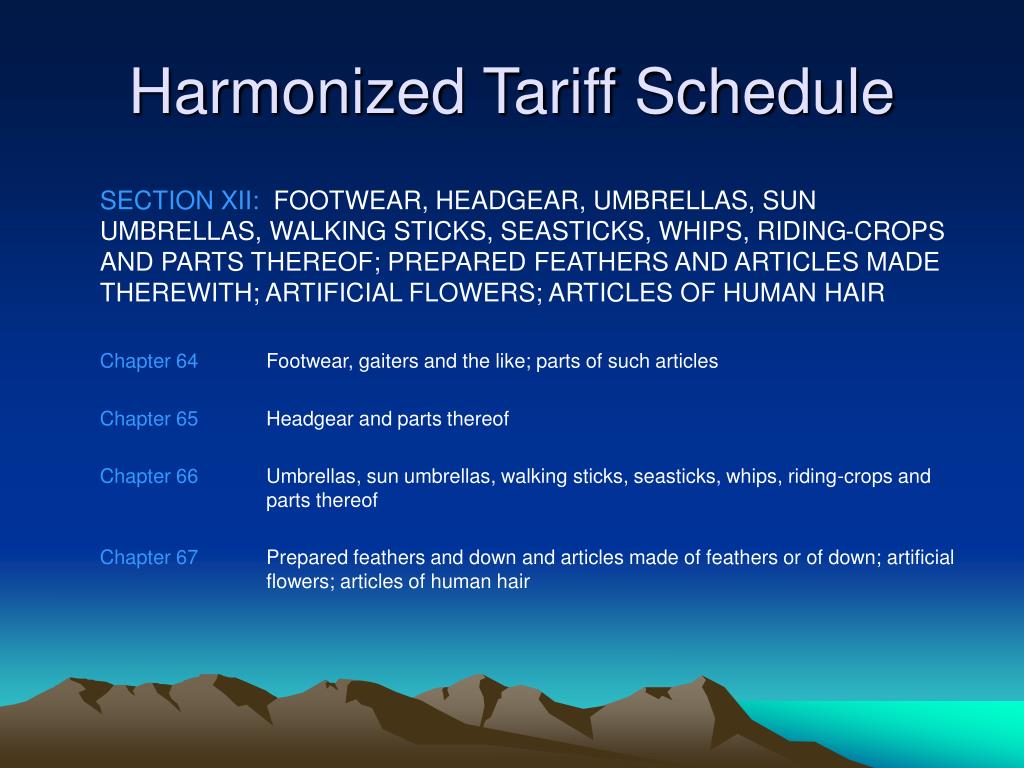 Harmonized Tariff Schedule

SECTION XII: FOOTWEAR, HEADGEAR, UMBRELLAS, SUN UMBRELLAS, WALKING STICKS, SEASTICKS, WHIPS, RIDING-CROPS AND PARTS THEREOF; PREPARED FEATHERS AND ARTICLES MADE THEREWITH; ARTIFICIAL FLOWERS; ARTICLES OF HUMAN HAIR

Chapter 64 Footwear, gaiters and the like; parts of such articles

Chapter 65 Headgear and parts thereof

Chapter 66 Umbrellas, sun umbrellas, walking sticks, seasticks, whips, riding-crops and parts thereof

Chapter 67 Prepared feathers and down and articles made of feathers or of down; artificial flowers; articles of human hair